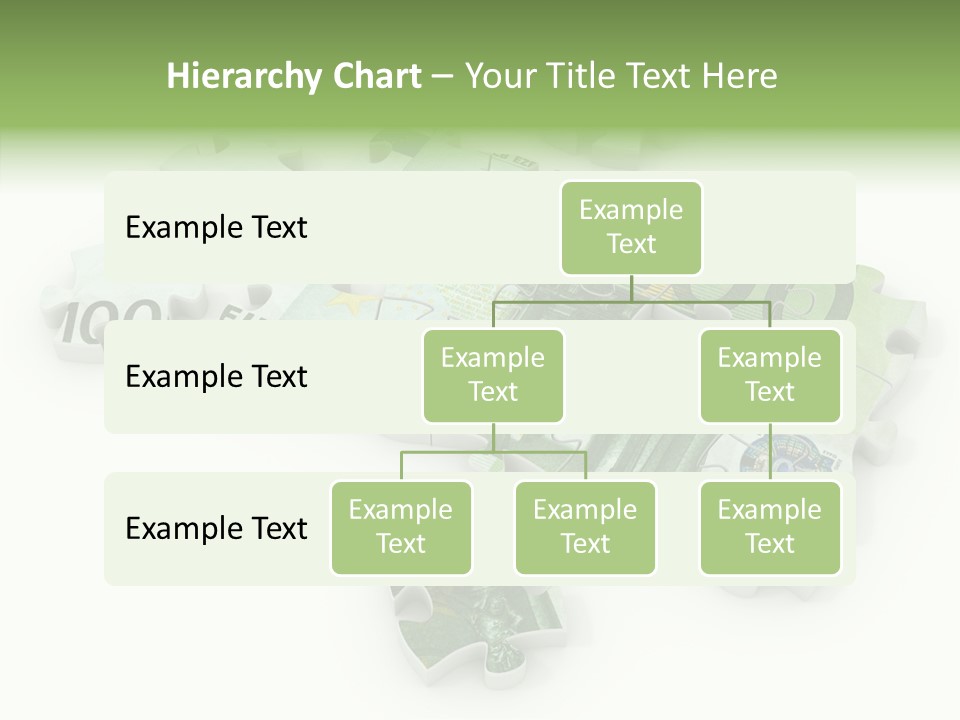 Hierarchy Chart – Your Title Text Here

Example Text

Example Text

Example Text

Example Text

Example Text

Example Text

Example Text

Example Text

Example Text